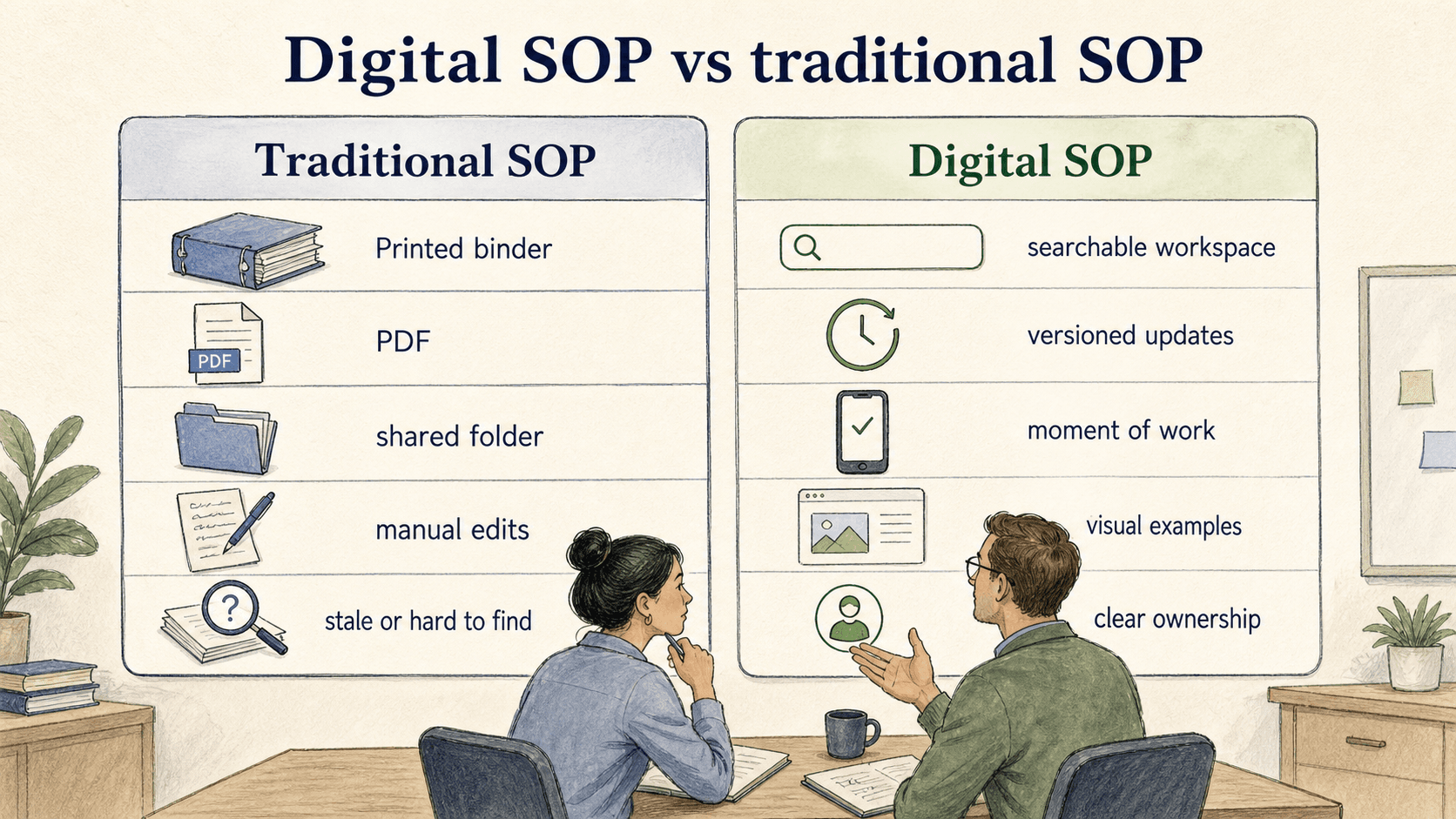 Digital SOP vs traditional SOP

Traditional SOP

Printed binder

PDF PDF

shared folder

manual edits

stale or hard to find

Digital SOP

searchable workspace

versioned updates

moment of work

visual examples

clear ownership